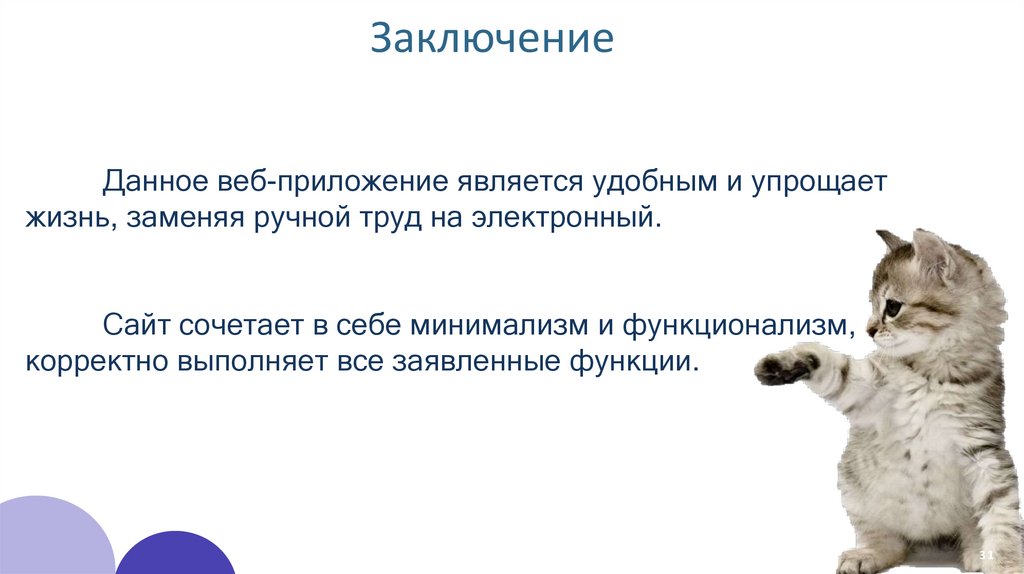 Заключение

Данное веб-приложение является удобным и упрощает жизнь, заменяя ручной труд на электронный.

Сайт сочетает в себе минимализм и функционализм, корректно выполняет все заявленные функции.

31